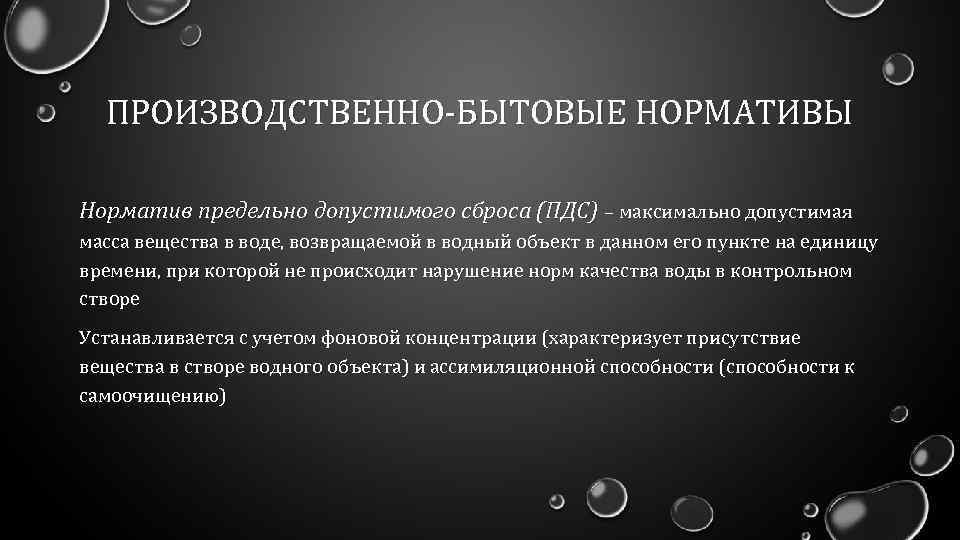 ПРОИЗВОДСТВЕННО-БЫТОВЫЕ НОРМАТИВЫ

Норматив предельно допустимого сброса (ПДС) – максимально допустимая масса вещества в воде, возвращаемой в водный объект в данном его пункте на единицу времени, при которой не происходит нарушение норм качества воды в контрольном створе

Устанавливается с учетом фоновой концентрации (характеризует присутствие вещества в створе водного объекта) и ассимиляционной способности (способности к самоочищению)